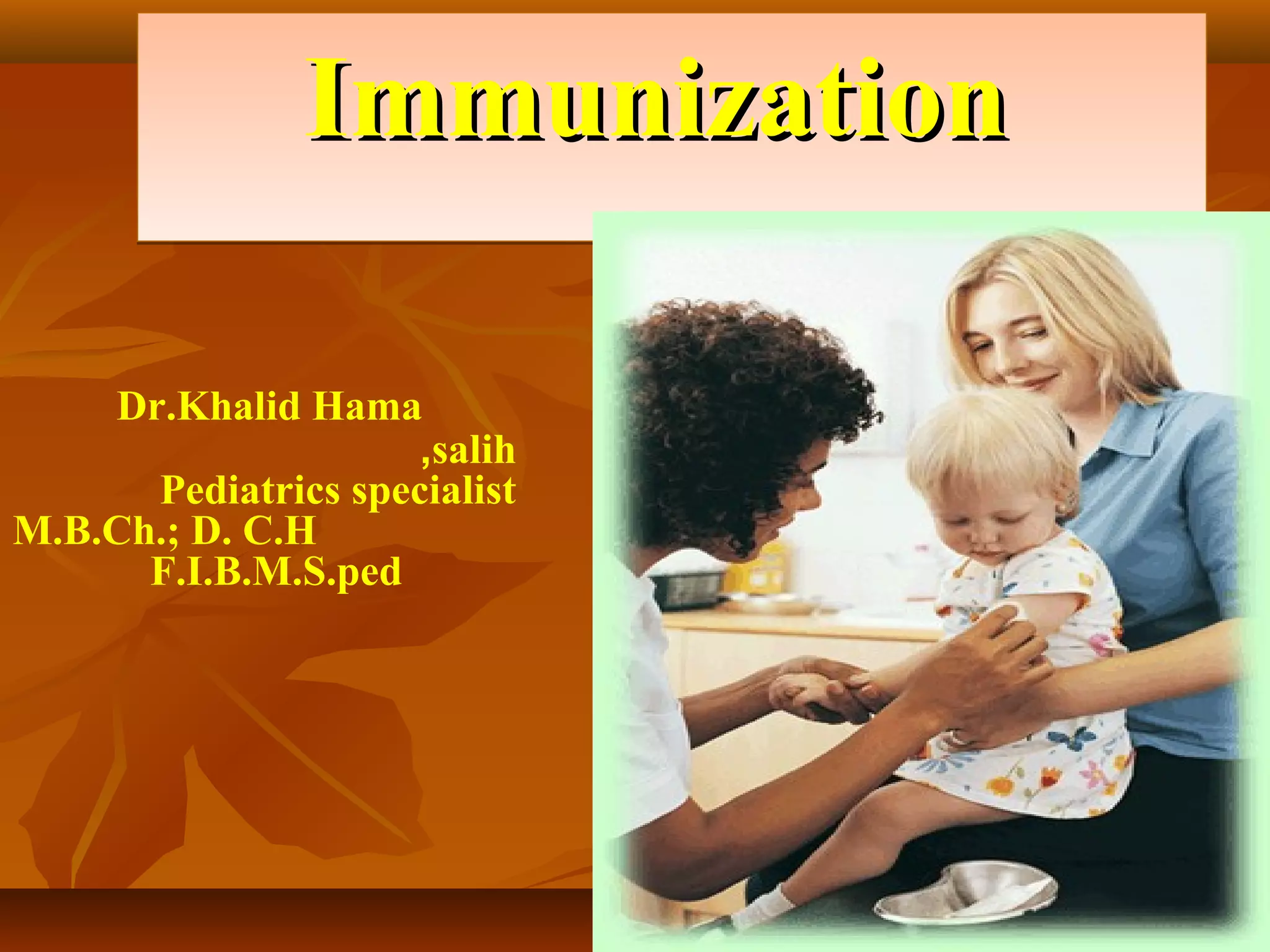 Immunization

Dr.Khalid Hama
,salih
Pediatrics specialist
M.B.Ch.; D. C.H
F.I.B.M.S.ped